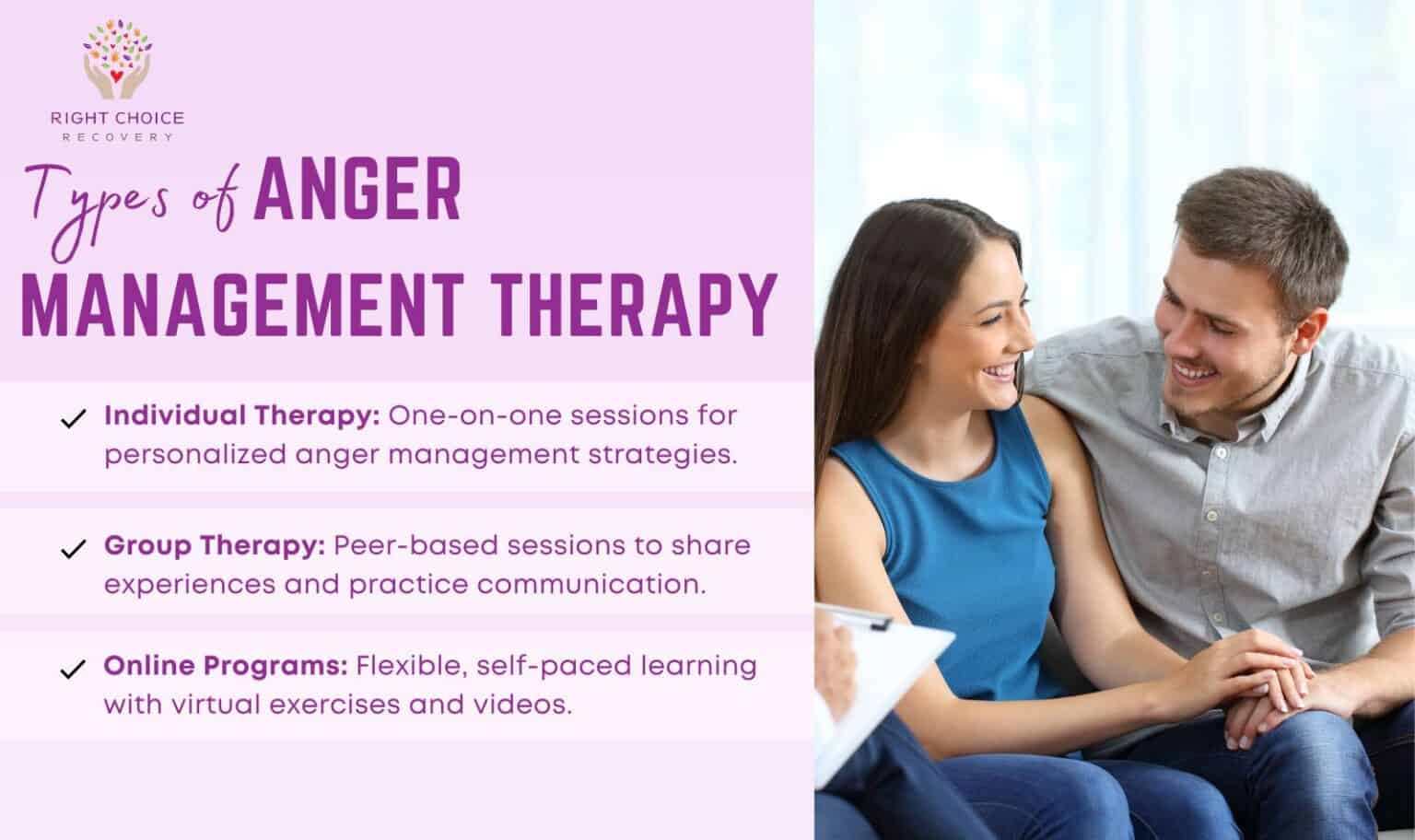 RIGHT CHOICE
RECOVERY

Types of ANGER MANAGEMENT THERAPY

✓ Individual Therapy: One-on-one sessions for personalized anger management strategies.

✓ Group Therapy: Peer-based sessions to share experiences and practice communication.

✓ Online Programs: Flexible, self-paced learning with virtual exercises and videos.